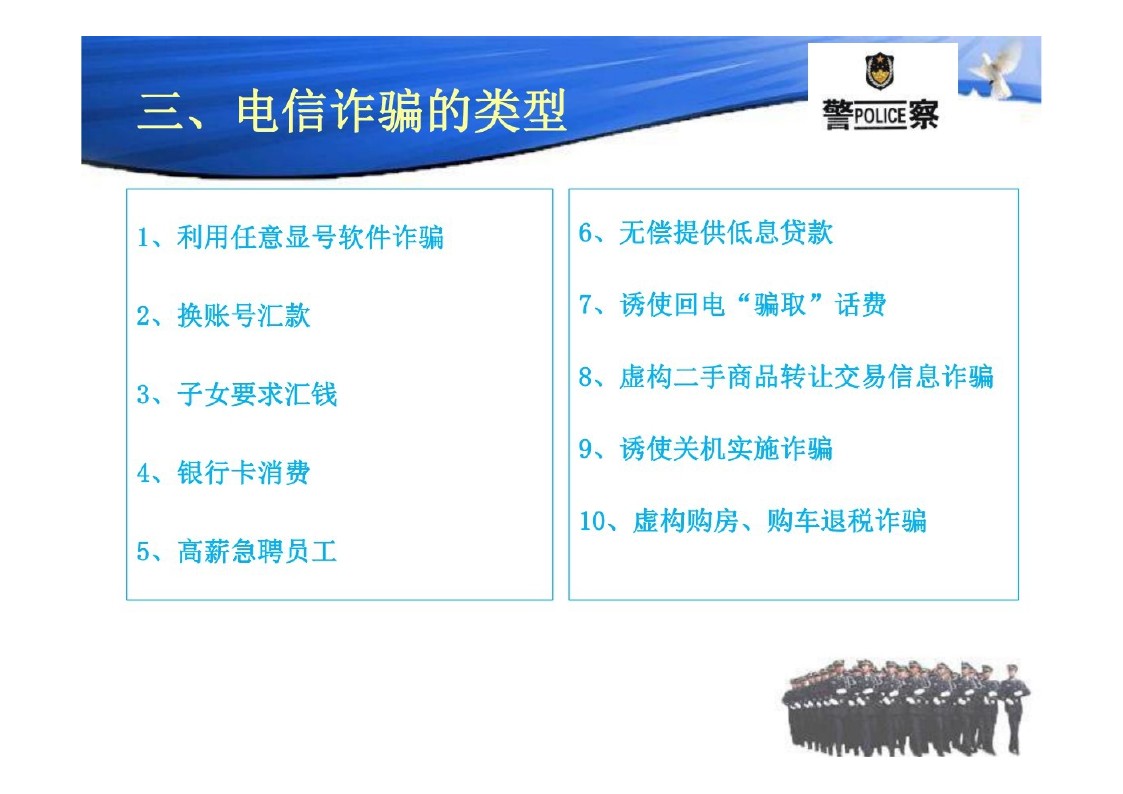 三、电信诈骗的类型

警POLICE察

1、利用任意显号软件诈骗

2、换账号汇款

3、子女要求汇钱

4、银行卡消费

5、高薪急聘员工

6、无偿提供低息贷款

7、诱使回电“骗取”话费

8、虚构二手商品转让交易信息诈骗

9、诱使关机实施诈骗

10、虚构购房、购车退税诈骗